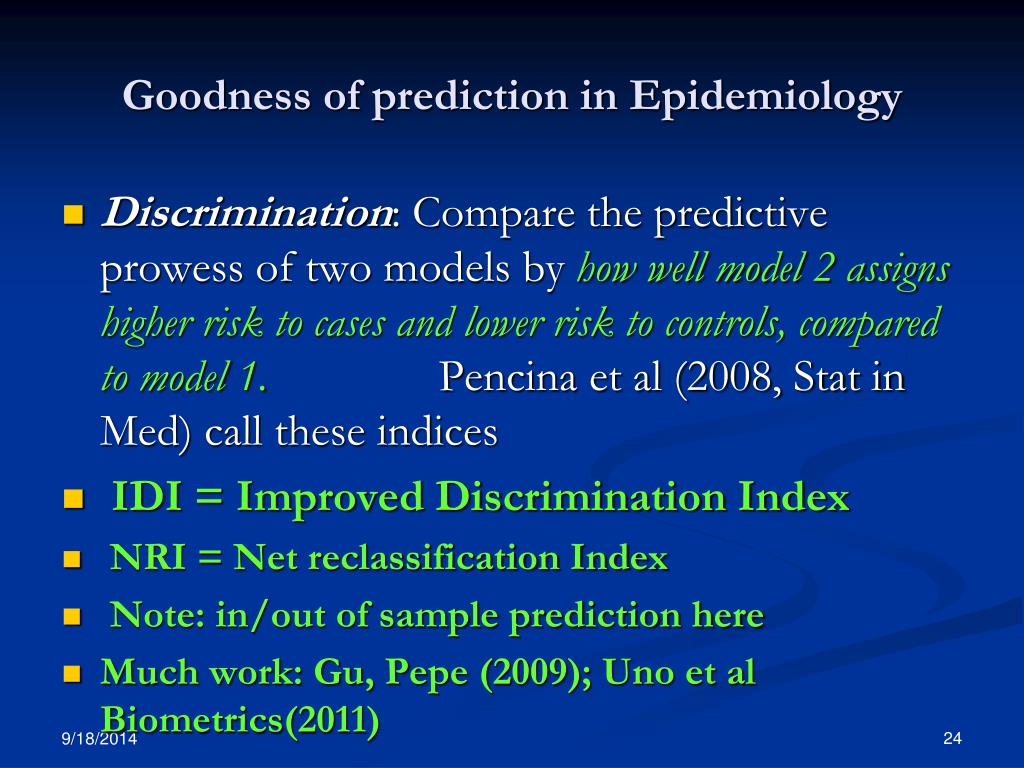 Goodness of prediction in Epidemiology

Discrimination: Compare the predictive prowess of two models by how well model 2 assigns higher risk to cases and lower risk to controls, compared to model 1. Pencina et al (2008, Stat in Med) call these indices

IDI = Improved Discrimination Index

NRI = Net reclassification Index

Note: in/out of sample prediction here

Much work: Gu, Pepe (2009); Uno et al Biometrics(2011)

9/18/2014

24